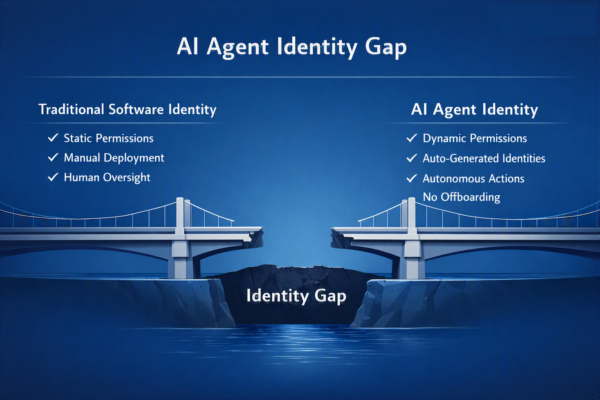 AI Agent Identity Gap

Traditional Software Identity

✓ Static Permissions
✓ Manual Deployment
✓ Human Oversight

AI Agent Identity

✓ Dynamic Permissions
✓ Auto-Generated Identities
✓ Autonomous Actions
No Offboarding

Identity Gap